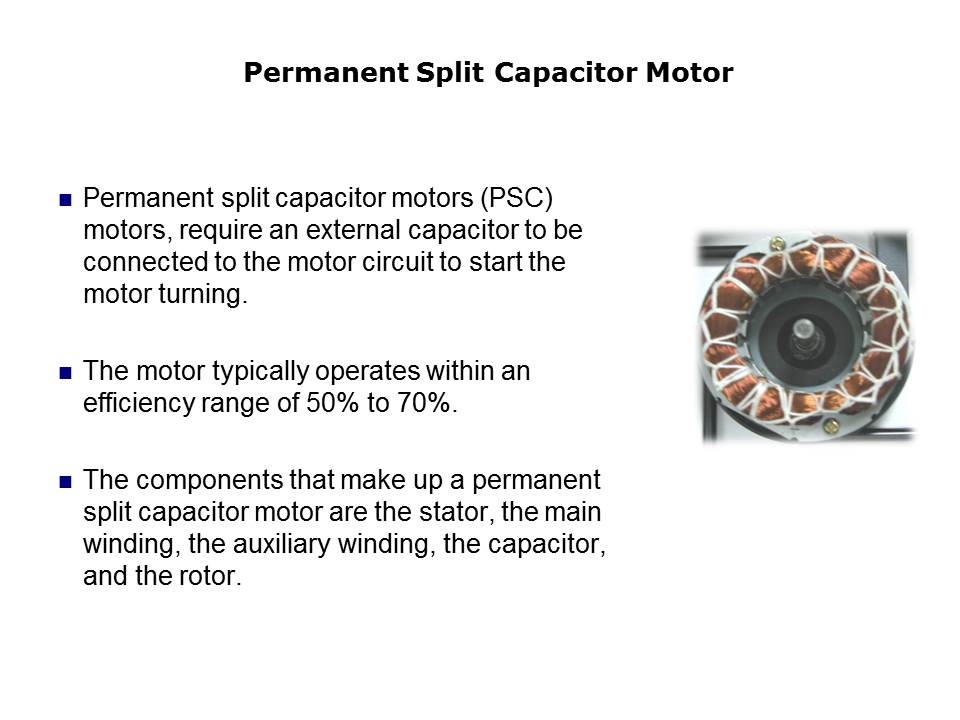 Permanent Split Capacitor Motor

■ Permanent split capacitor motors (PSC) motors, require an external capacitor to be connected to the motor circuit to start the motor turning.

■ The motor typically operates within an efficiency range of 50% to 70%.

■ The components that make up a permanent split capacitor motor are the stator, the main winding, the auxiliary winding, the capacitor, and the rotor.